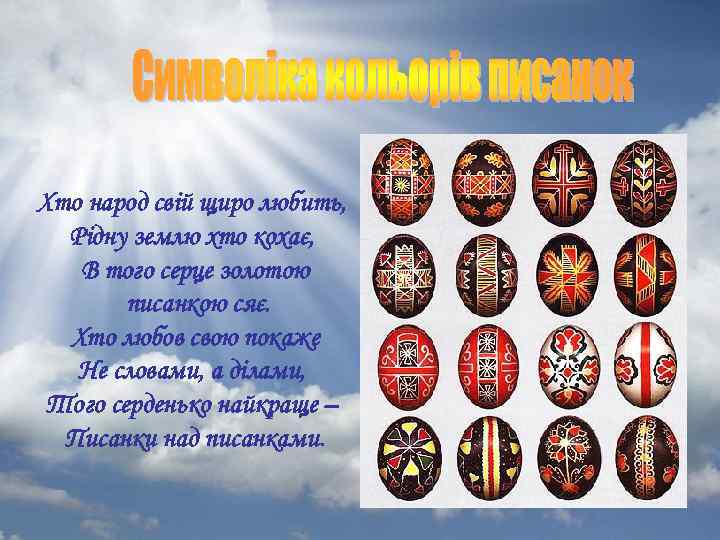 Символіка кольорів писанок

Хто народ свій щиро любить,
Рідну землю хто кохає,
В того серце золотою
писанкою сяє.
Хто любов свою покаже
Не словами, а ділами,
Того серденько найкраще –
Писанки над писанками.